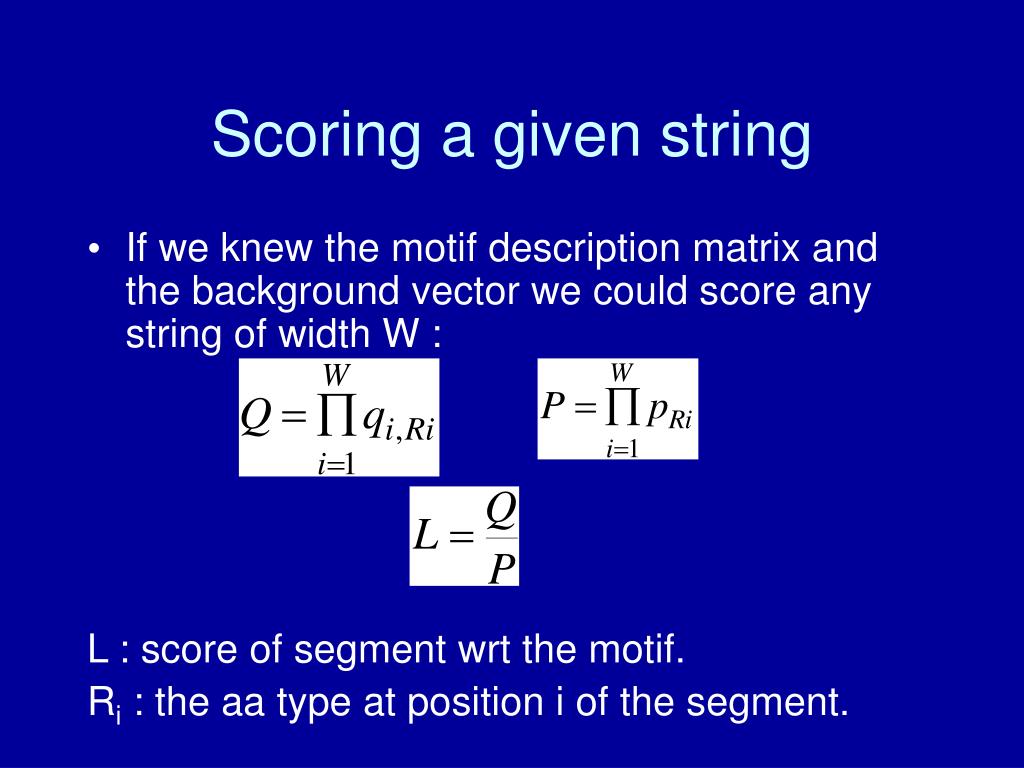 Scoring a given string

• If we knew the motif description matrix and the background vector we could score any string of width W :

$Q = \prod_{i=1}^{W} q_{i,Ri}$

$P = \prod_{i=1}^{W} p_{Ri}$

$L = \frac{Q}{P}$

L : score of segment wrt the motif.

$R_i$ : the aa type at position i of the segment.